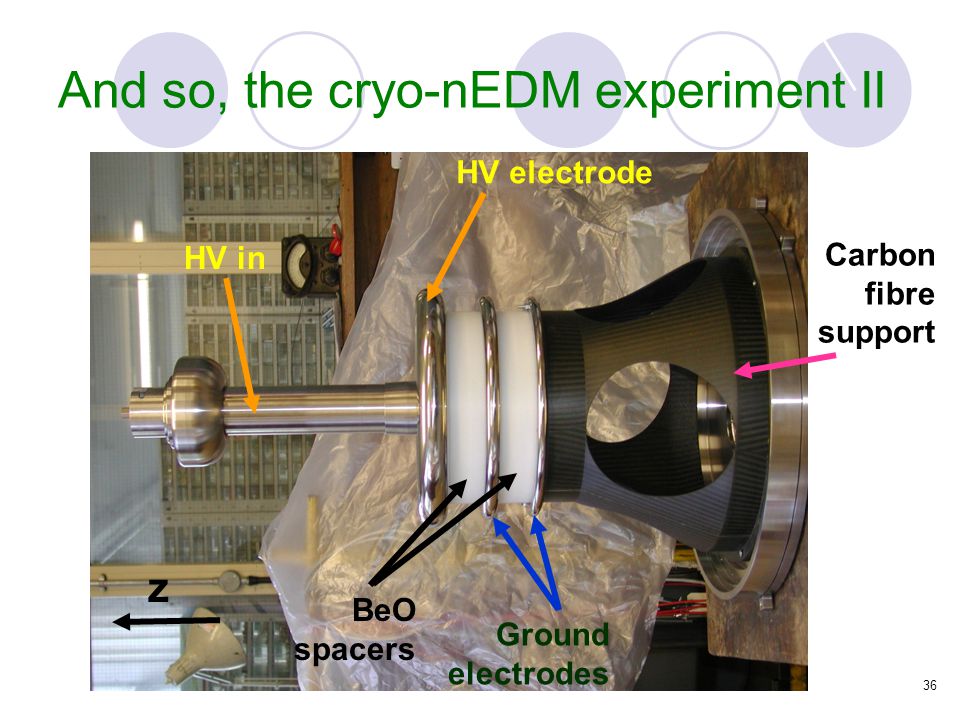 And so, the cryo-nEDM experiment II

HV electrode

HV in

Carbon fibre support

z

BeO spacers

Ground electrodes

36